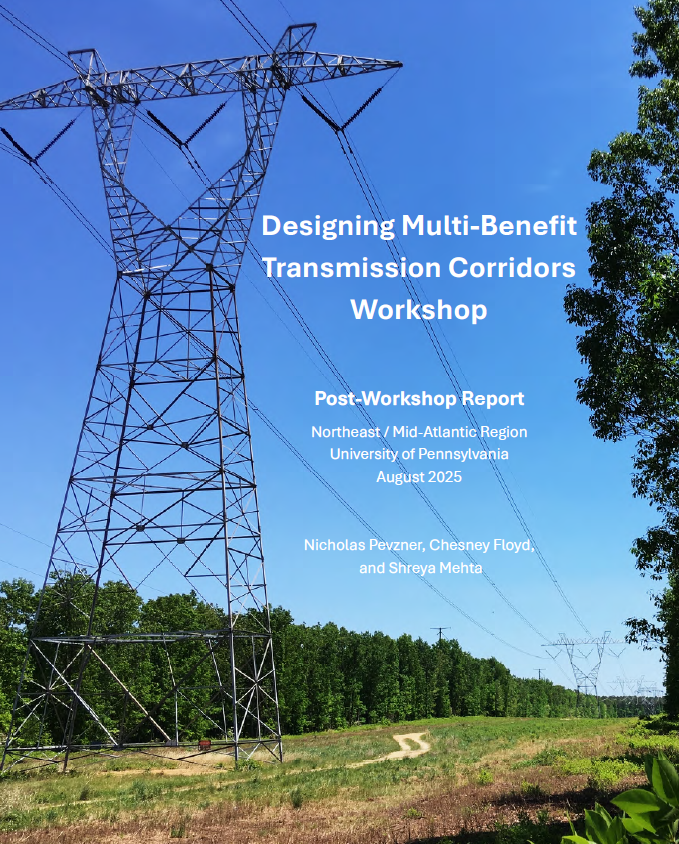 Designing Multi-Benefit Transmission Corridors Workshop

Post-Workshop Report

Northeast / Mid-Atlantic Region
University of Pennsylvania
August 2025

Nicholas Pevzner, Chesney Floyd, and Shreya Mehta